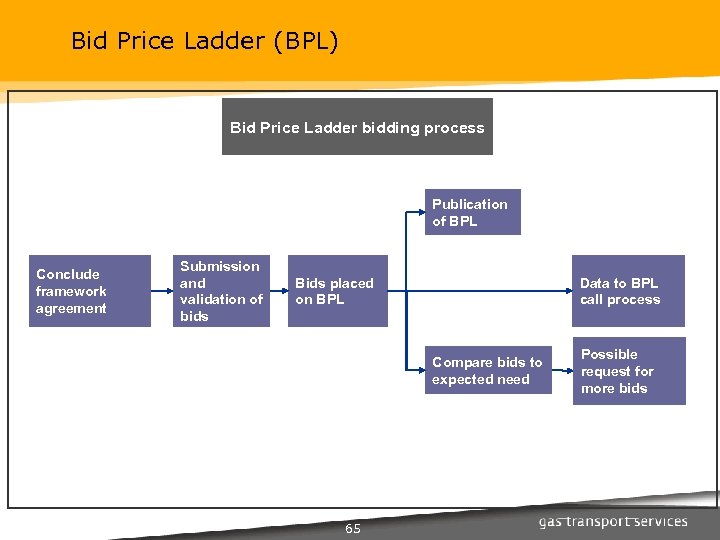 Bid Price Ladder (BPL)

Bid Price Ladder bidding process

Conclude framework agreement

Submission and validation of bids

Bids placed on BPL

Publication of BPL

Data to BPL call process

Compare bids to expected need

Possible request for more bids

65

gas transport services